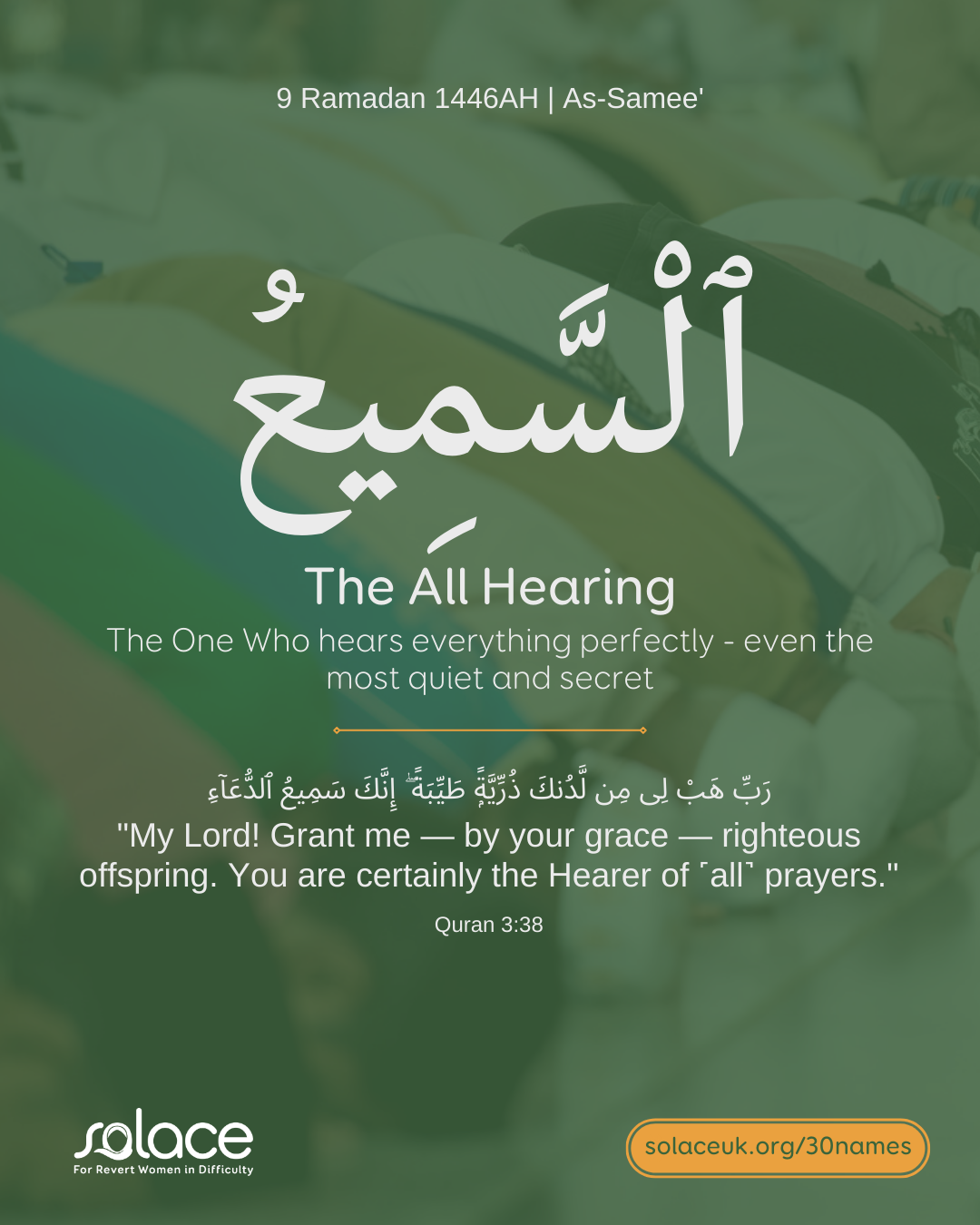 9 Ramadan 1446AH | As-Samee'

ٱلسَّمِيعُ

The All Hearing

The One Who hears everything perfectly - even the most quiet and secret

رَبِّ هَبْ لِى مِن لَّدُنكَ ذُرِّيَّةً طَيِّبَةً ۖ إِنَّكَ سَمِيعُ ٱلدُّعَآءِ

"My Lord! Grant me — by your grace — righteous offspring. You are certainly the Hearer of ˹all˺ prayers."

Quran 3:38

solace
For Revert Women in Difficulty

solaceuk.org/30names